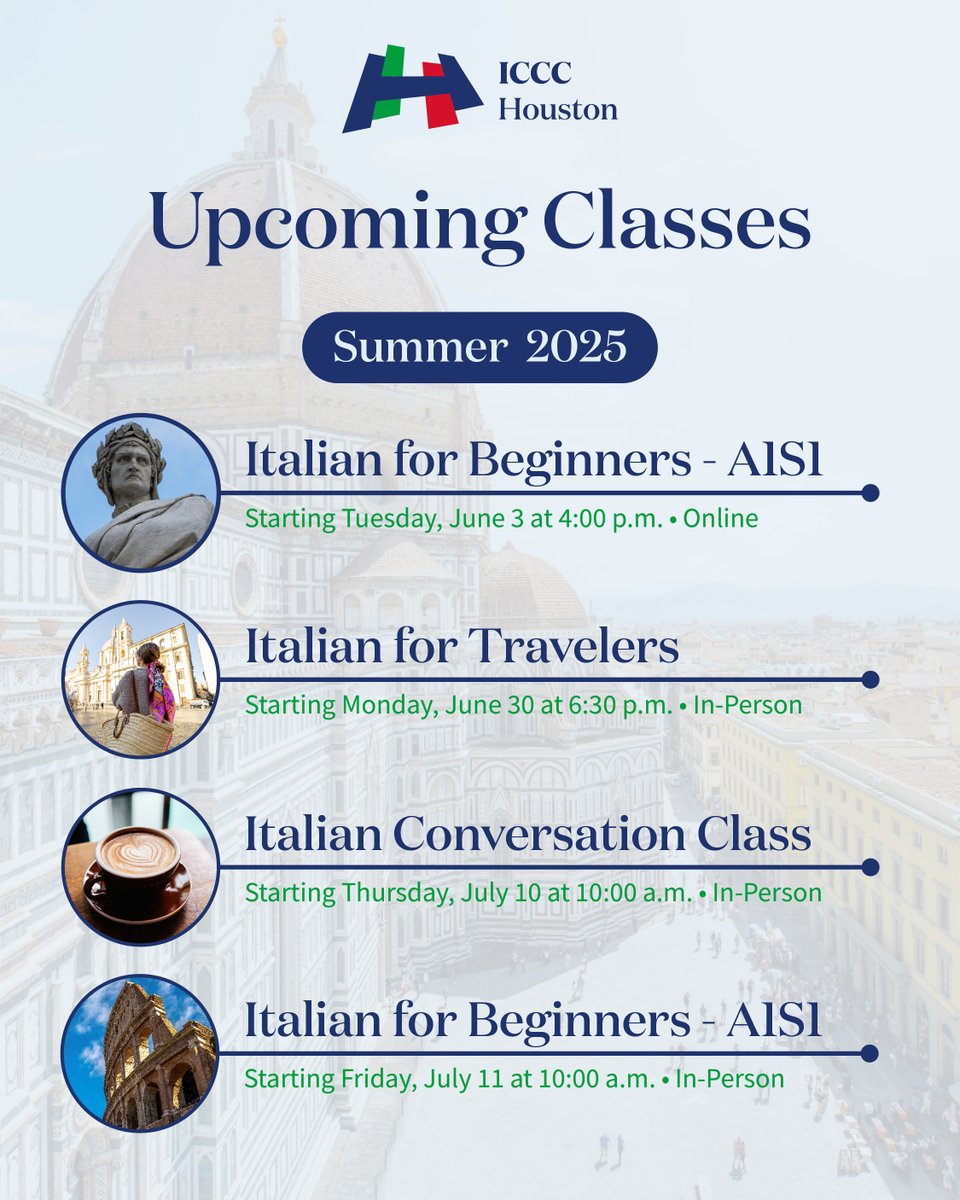 ICCC Houston

Upcoming Classes

Summer 2025

Italian for Beginners - A1S1
Starting Tuesday, June 3 at 4:00 p.m. • Online

Italian for Travelers
Starting Monday, June 30 at 6:30 p.m. • In-Person

Italian Conversation Class
Starting Thursday, July 10 at 10:00 a.m. • In-Person

Italian for Beginners - A1S1
Starting Friday, July 11 at 10:00 a.m. • In-Person